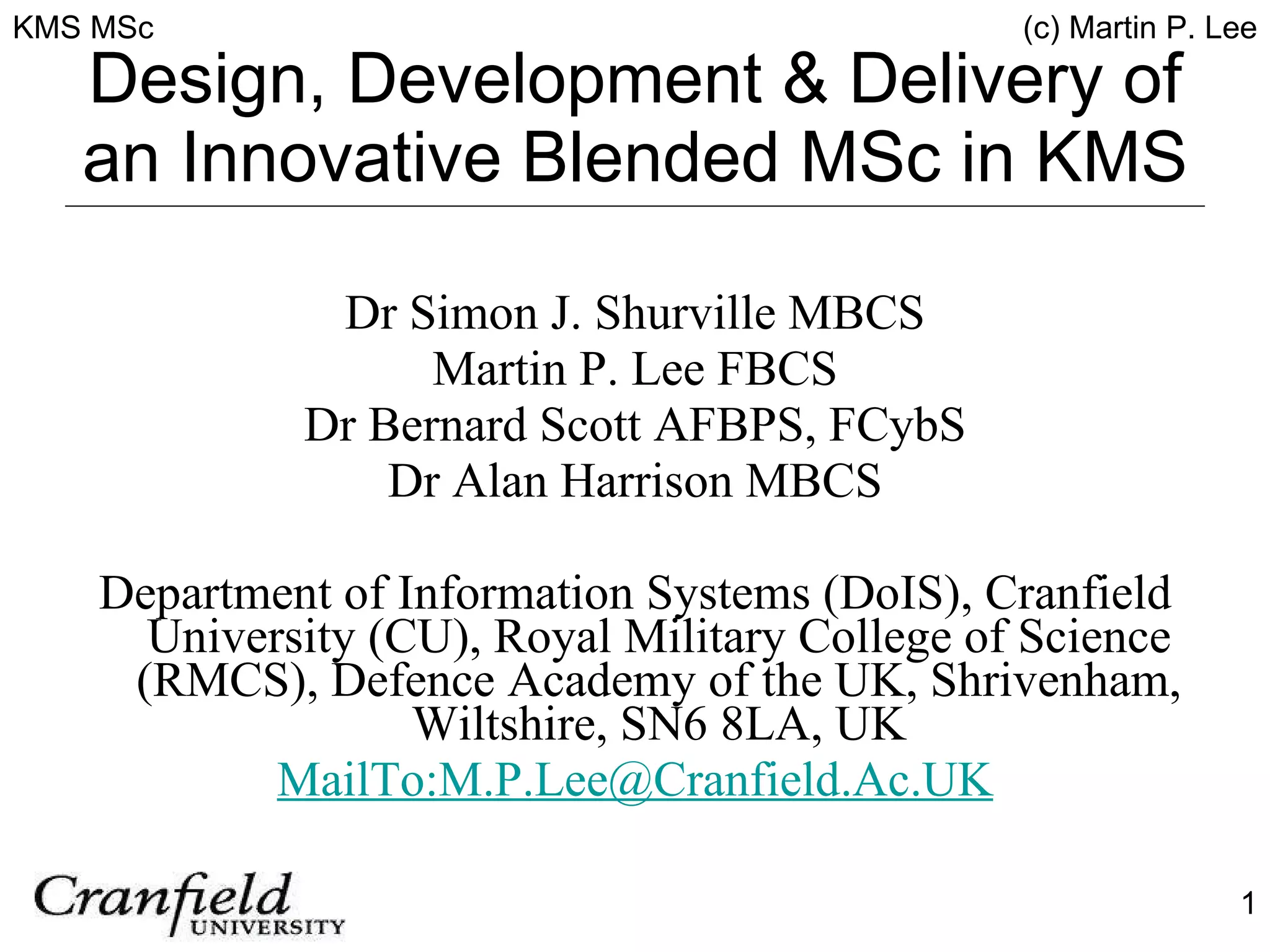 KMS MSc

(c) Martin P. Lee

Design, Development & Delivery of an Innovative Blended MSc in KMS

Dr Simon J. Shurville MBCS
Martin P. Lee FBCS
Dr Bernard Scott AFBPS, FCybS
Dr Alan Harrison MBCS

Department of Information Systems (DoIS), Cranfield University (CU), Royal Military College of Science (RMCS), Defence Academy of the UK, Shrivenham, Wiltshire, SN6 8LA, UK

MailTo:M.P.Lee@Cranfield.Ac.UK

Cranfield UNIVERSITY

1